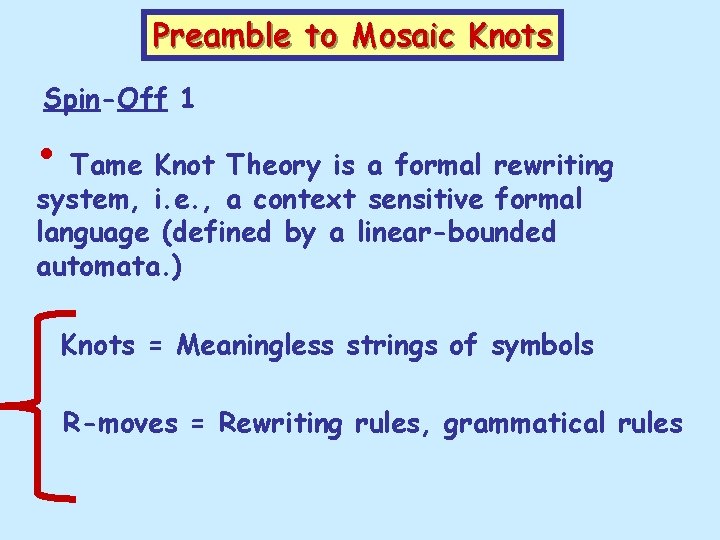 Preamble to Mosaic Knots

Spin-Off 1

• Tame Knot Theory is a formal rewriting system, i.e., a context sensitive formal language (defined by a linear-bounded automata.)

Knots = Meaningless strings of symbols

R-moves = Rewriting rules, grammatical rules